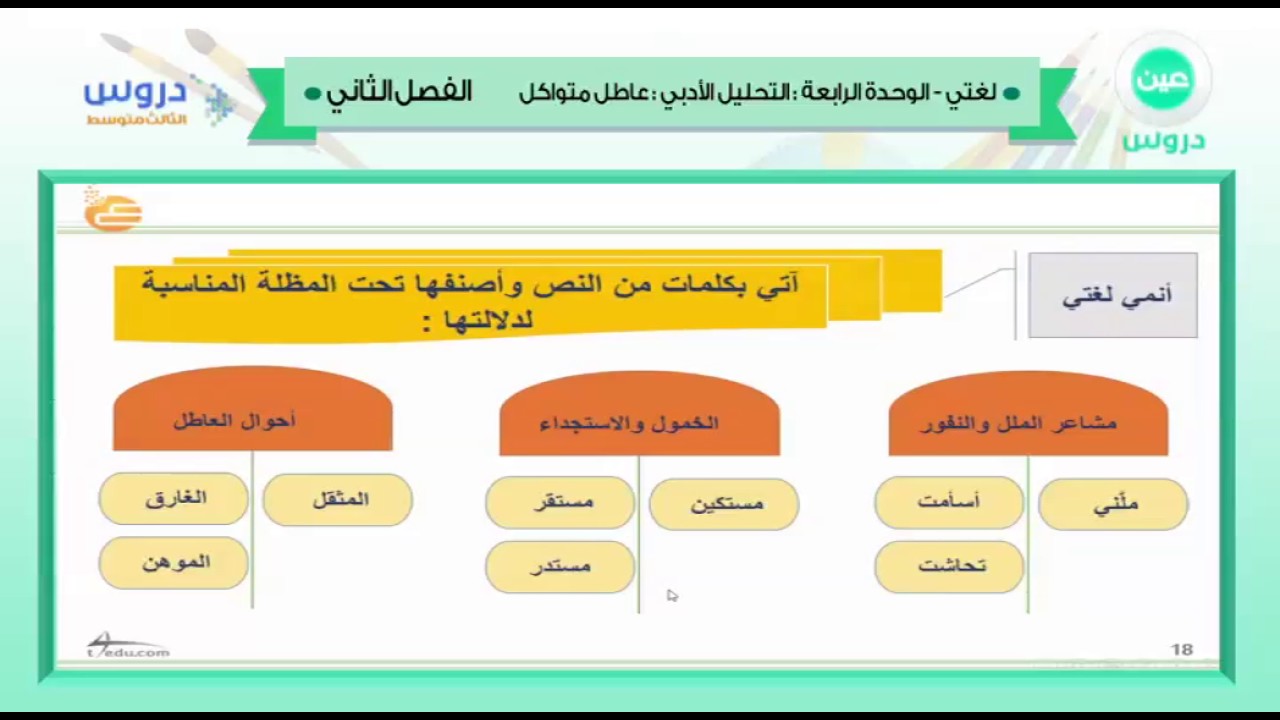 عين
دروس

لغتي - الوحدة الرابعة : التحليل الأدبي : عاطل متواكل
الفصل الثاني

دروس
الثالث متوسط

أنمي لغتي

آتي بكلمات من النص وأصنفها تحت المظلة المناسبة لدلالتها :

مشاعر الملل والنفور
ملّني
أسأمت
تحاشت

الخمول والاستجداء
مستكين
مستقر
مستدر

أحوال العاطل
المثقل
الغارق
الموهن

t4edu.com
18